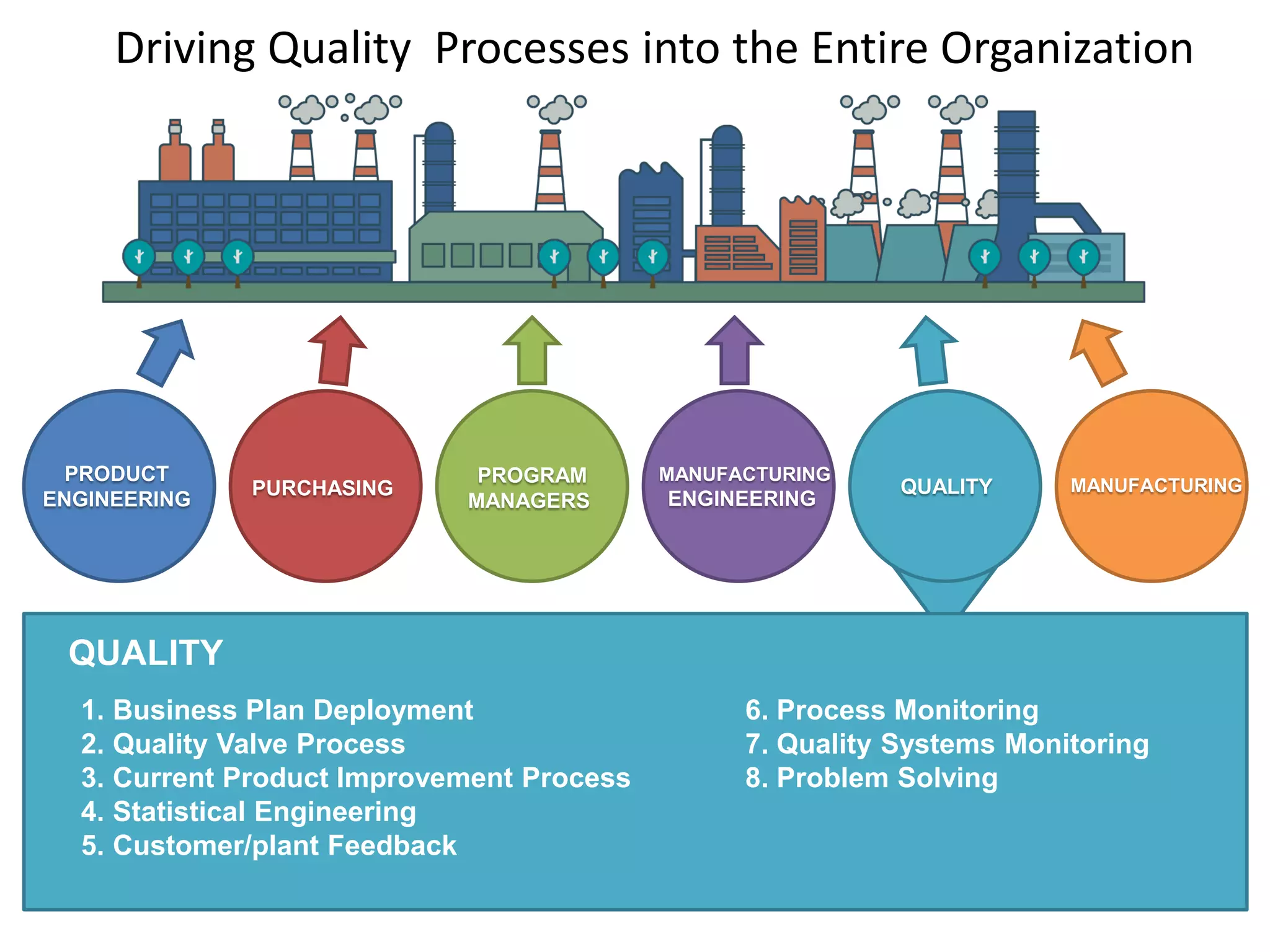 Driving Quality  Processes into the Entire Organization

PRODUCT ENGINEERING

PURCHASING

PROGRAM MANAGERS

MANUFACTURING ENGINEERING

QUALITY

MANUFACTURING

QUALITY

1. Business Plan Deployment
2. Quality Valve Process
3. Current Product Improvement Process
4. Statistical Engineering
5. Customer/plant Feedback

6. Process Monitoring
7. Quality Systems Monitoring
8. Problem Solving